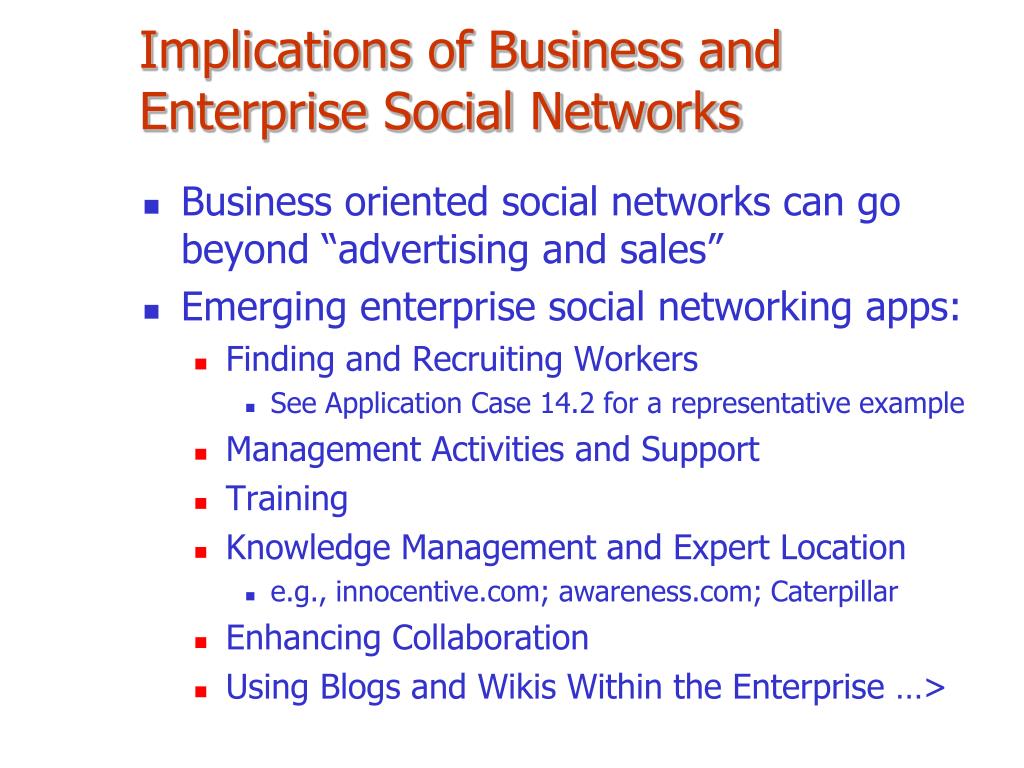 Implications of Business and Enterprise Social Networks

- Business oriented social networks can go beyond “advertising and sales”
- Emerging enterprise social networking apps:
  - Finding and Recruiting Workers
    - See Application Case 14.2 for a representative example
  - Management Activities and Support
  - Training
  - Knowledge Management and Expert Location
    - e.g., innocentive.com; awareness.com; Caterpillar
  - Enhancing Collaboration
  - Using Blogs and Wikis Within the Enterprise …>